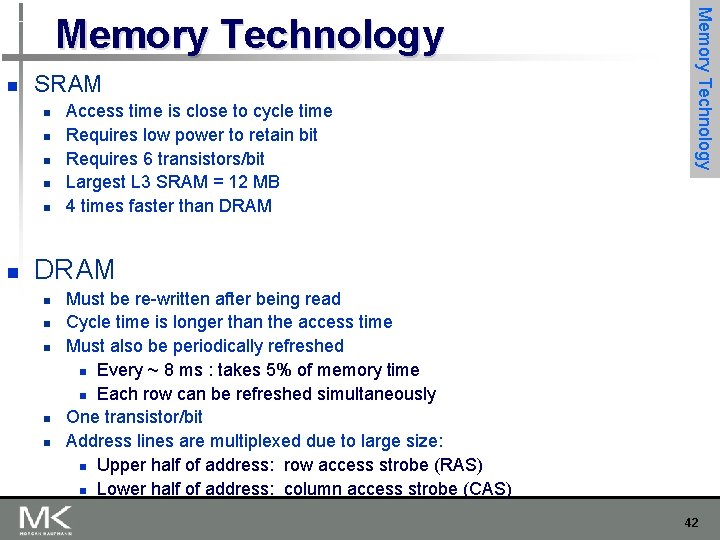 Memory Technology

Memory Technology

- SRAM
  - Access time is close to cycle time
  - Requires low power to retain bit
  - Requires 6 transistors/bit
  - Largest L3 SRAM = 12 MB
  - 4 times faster than DRAM

- DRAM
  - Must be re-written after being read
  - Cycle time is longer than the access time
  - Must also be periodically refreshed
    - Every ~ 8 ms : takes 5% of memory time
    - Each row can be refreshed simultaneously
  - One transistor/bit
  - Address lines are multiplexed due to large size:
    - Upper half of address: row access strobe (RAS)
    - Lower half of address: column access strobe (CAS)

MK
MORGAN KAUFMANN

42